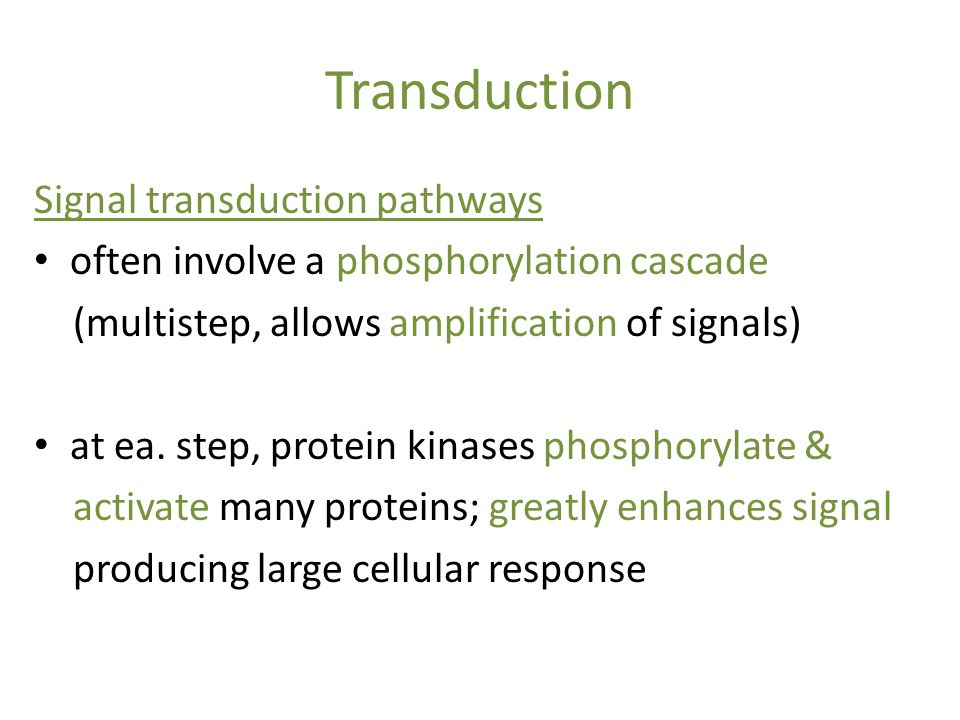 Transduction

Signal transduction pathways

• often involve a phosphorylation cascade (multistep, allows amplification of signals)

• at ea. step, protein kinases phosphorylate & activate many proteins; greatly enhances signal producing large cellular response